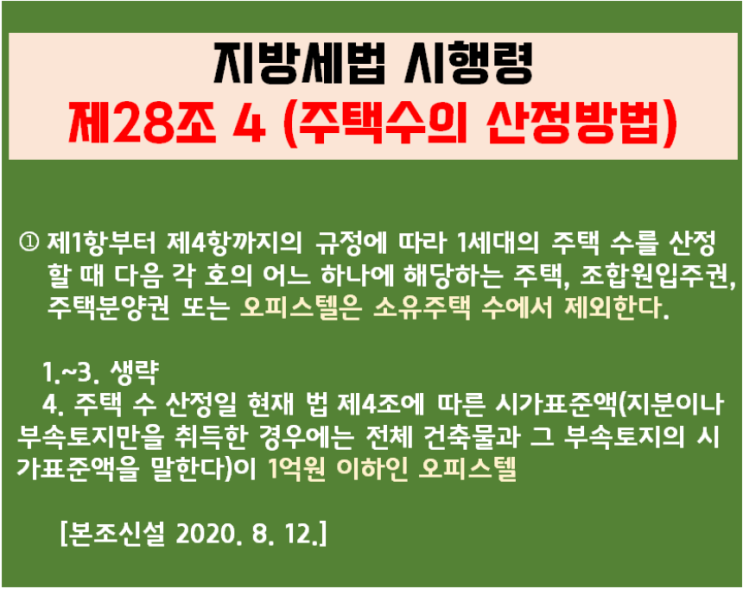 지방세법 시행령
제28조 4 (주택수의 산정방법)

① 제1항부터 제4항까지의 규정에 따라 1세대의 주택 수를 산정할 때 다음 각 호의 어느 하나에 해당하는 주택, 조합원입주권, 주택분양권 또는 오피스텔은 소유주택 수에서 제외한다.

1.~3. 생략
4. 주택 수 산정일 현재 법 제4조에 따른 시가표준액(지분이나 부속토지만을 취득한 경우에는 전체 건축물과 그 부속토지의 시가표준액을 말한다)이 1억원 이하인 오피스텔

[본조신설 2020. 8. 12.]